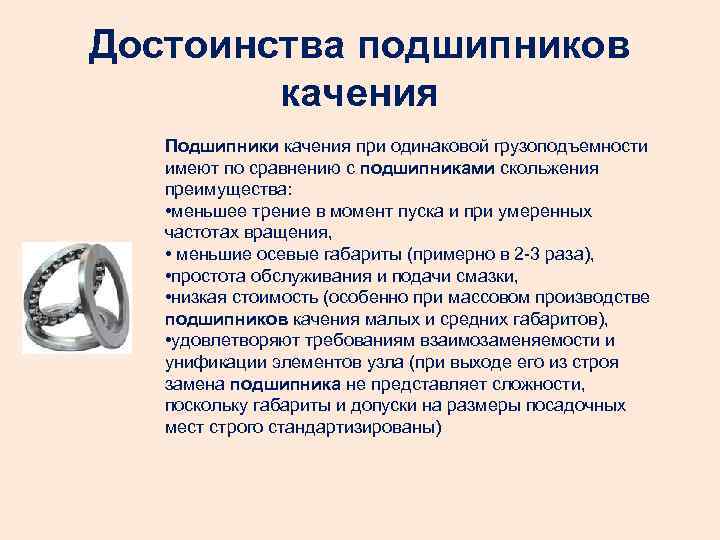 Достоинства подшипников качения

Подшипники качения при одинаковой грузоподъемности имеют по сравнению с подшипниками скольжения преимущества:
•меньшее трение в момент пуска и при умеренных частотах вращения,
• меньшие осевые габариты (примерно в 2-3 раза),
•простота обслуживания и подачи смазки,
•низкая стоимость (особенно при массовом производстве подшипников качения малых и средних габаритов),
•удовлетворяют требованиям взаимозаменяемости и унификации элементов узла (при выходе его из строя замена подшипника не представляет сложности, поскольку габариты и допуски на размеры посадочных мест строго стандартизированы)